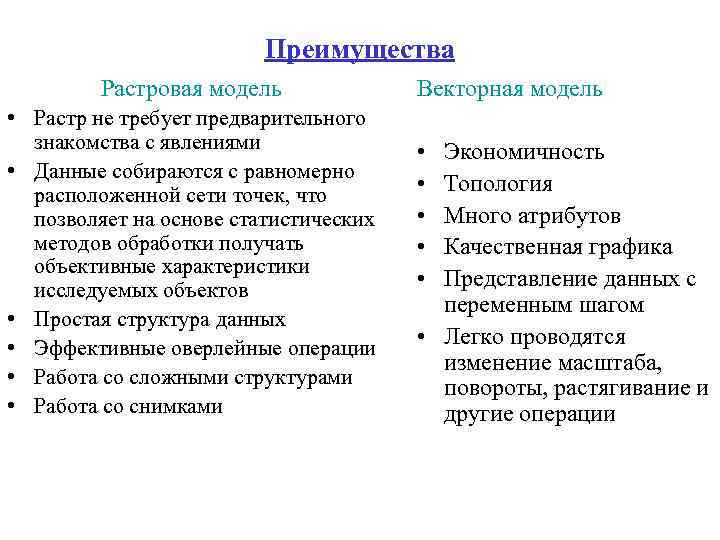 Преимущества

Растровая модель

• Растр не требует предварительного знакомства с явлениями
• Данные собираются с равномерно расположенной сети точек, что позволяет на основе статистических методов обработки получать объективные характеристики исследуемых объектов
• Простая структура данных
• Эффективные оверлейные операции
• Работа со сложными структурами
• Работа со снимками

Векторная модель

• Экономичность
• Топология
• Много атрибутов
• Качественная графика
• Представление данных с переменным шагом
• Легко проводятся изменение масштаба, повороты, растягивание и другие операции